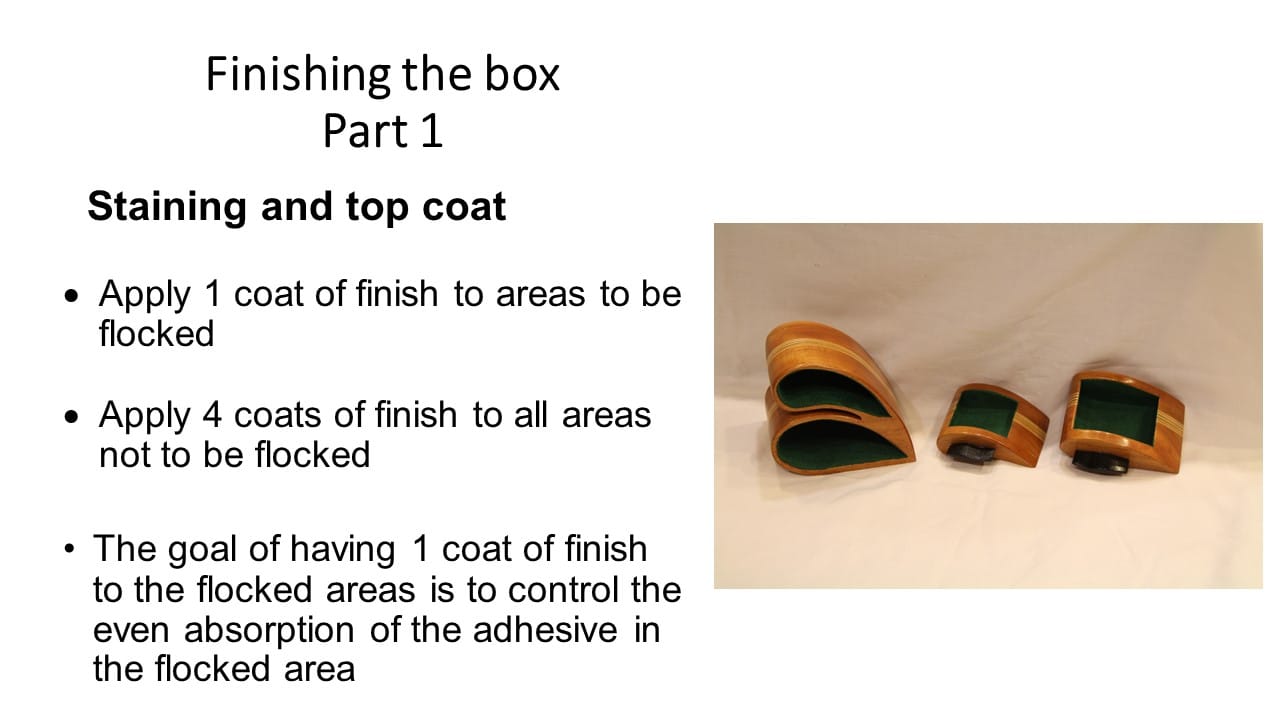 Finishing the box
Part 1

Staining and top coat

• Apply 1 coat of finish to areas to be flocked

• Apply 4 coats of finish to all areas not to be flocked

• The goal of having 1 coat of finish to the flocked areas is to control the even absorption of the adhesive in the flocked area